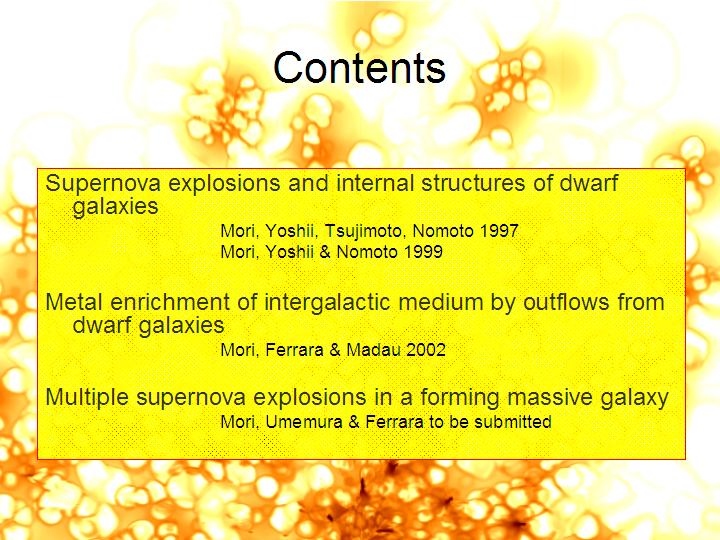 Contents

Supernova explosions and internal structures of dwarf galaxies

Mori, Yoshii, Tsujimoto, Nomoto 1997
Mori, Yoshii & Nomoto 1999

Metal enrichment of intergalactic medium by outflows from dwarf galaxies

Mori, Ferrara & Madau 2002

Multiple supernova explosions in a forming massive galaxy

Mori, Umemura & Ferrara to be submitted